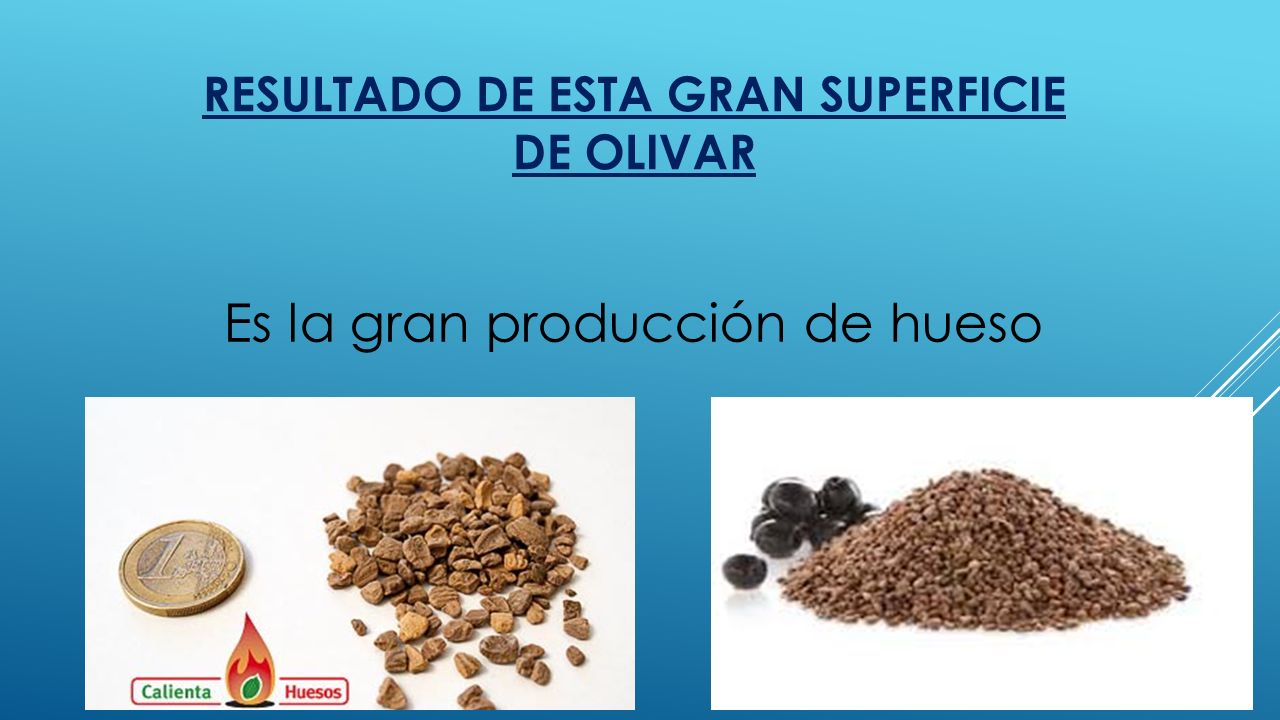 RESULTADO DE ESTA GRAN SUPERFICIE DE OLIVAR

Es la gran producción de hueso

1

Calienta Huesos